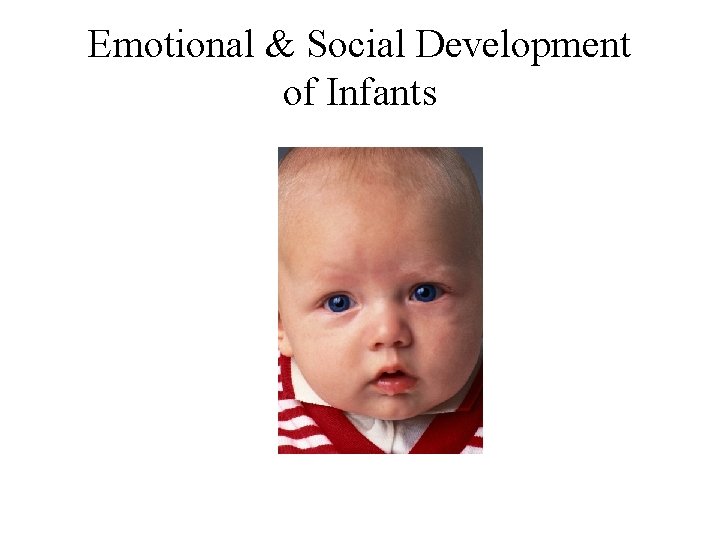 Emotional & Social Development of Infants